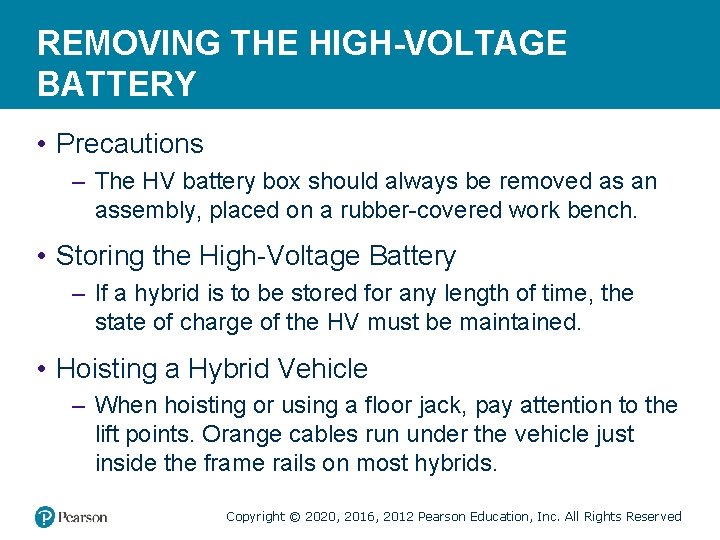 REMOVING THE HIGH-VOLTAGE BATTERY

• Precautions
– The HV battery box should always be removed as an assembly, placed on a rubber-covered work bench.

• Storing the High-Voltage Battery
– If a hybrid is to be stored for any length of time, the state of charge of the HV must be maintained.

• Hoisting a Hybrid Vehicle
– When hoisting or using a floor jack, pay attention to the lift points. Orange cables run under the vehicle just inside the frame rails on most hybrids.

Pearson

Copyright © 2020, 2016, 2012 Pearson Education, Inc. All Rights Reserved